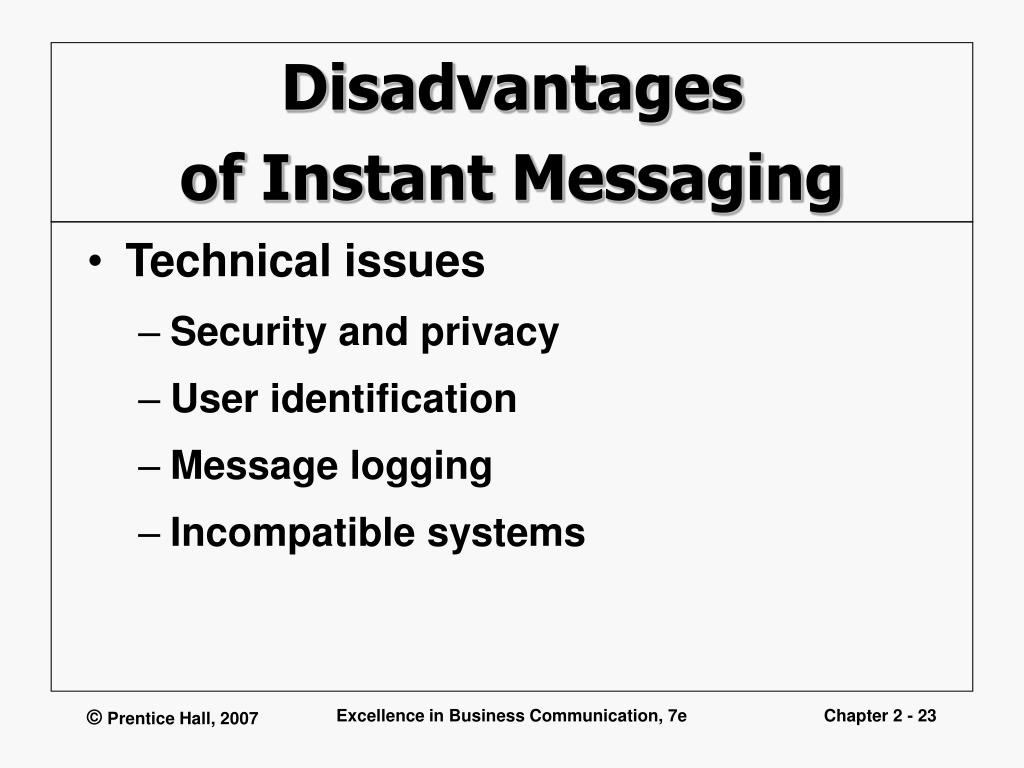 Disadvantages
of Instant Messaging

• Technical issues
– Security and privacy
– User identification
– Message logging
– Incompatible systems

© Prentice Hall, 2007

Excellence in Business Communication, 7e

Chapter 2 - 23